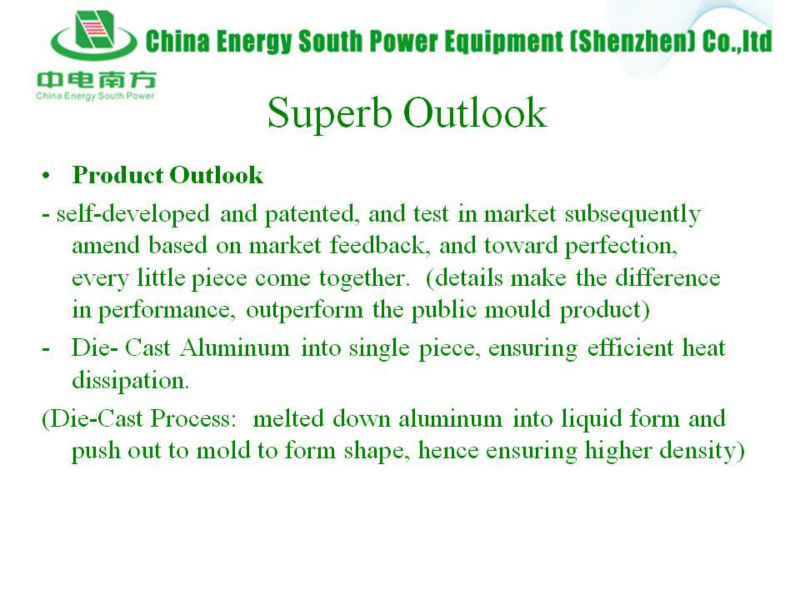 China Energy South Power Equipment (Shenzhen) Co.,ltd

中电南方
China Energy South Power

Superb Outlook

• Product Outlook

- self-developed and patented, and test in market subsequently amend based on market feedback, and toward perfection, every little piece come together. (details make the difference in performance, outperform the public mould product)

- Die- Cast Aluminum into single piece, ensuring efficient heat dissipation.

(Die-Cast Process: melted down aluminum into liquid form and push out to mold to form shape, hence ensuring higher density)